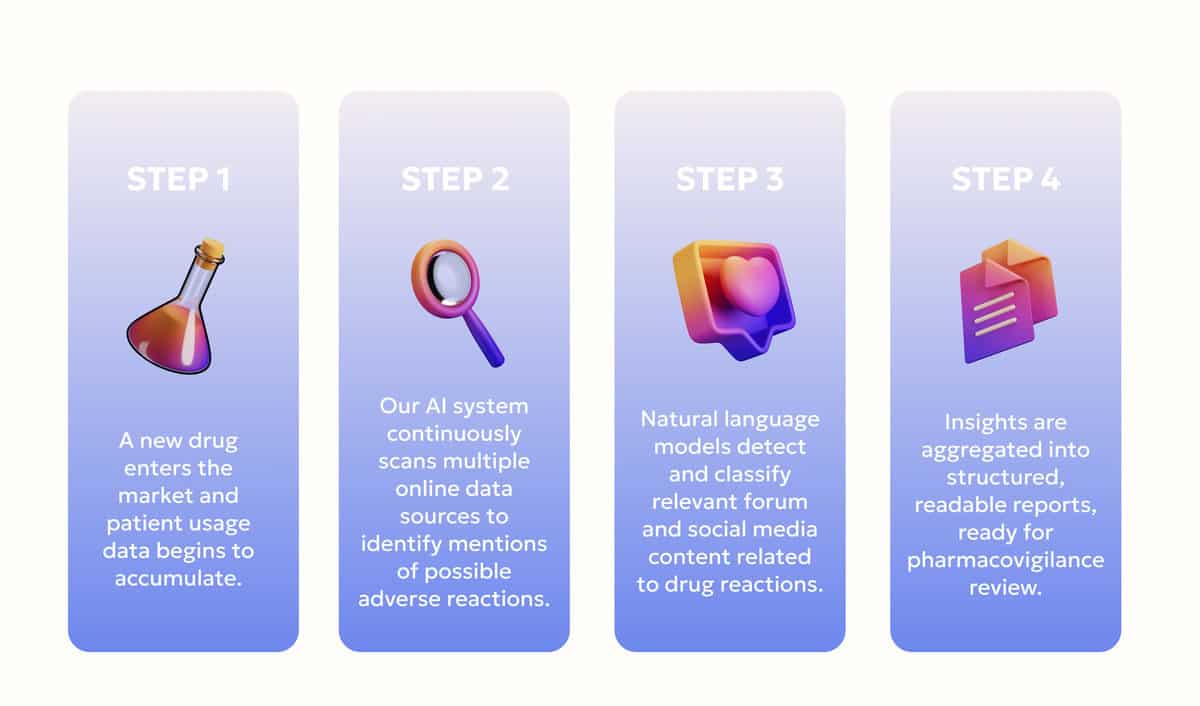 STEP 1

A new drug enters the market and patient usage data begins to accumulate.

STEP 2

Our AI system continuously scans multiple online data sources to identify mentions of possible adverse reactions.

STEP 3

Natural language models detect and classify relevant forum and social media content related to drug reactions.

STEP 4

Insights are aggregated into structured, readable reports, ready for pharmacovigilance review.